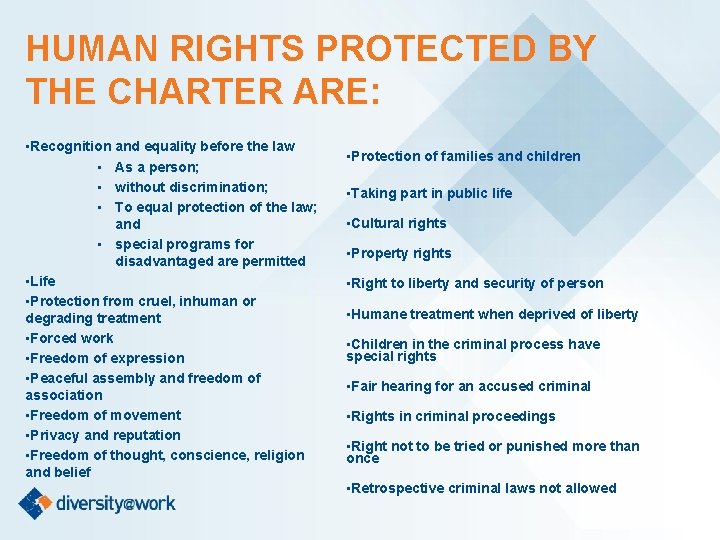 HUMAN RIGHTS PROTECTED BY THE CHARTER ARE:

▪Recognition and equality before the law
▪ As a person;
▪ without discrimination;
▪ To equal protection of the law; and
▪ special programs for disadvantaged are permitted
▪Life
▪Protection from cruel, inhuman or degrading treatment
▪Forced work
▪Freedom of expression
▪Peaceful assembly and freedom of association
▪Freedom of movement
▪Privacy and reputation
▪Freedom of thought, conscience, religion and belief

▪Protection of families and children

▪Taking part in public life

▪Cultural rights

▪Property rights

▪Right to liberty and security of person

▪Humane treatment when deprived of liberty

▪Children in the criminal process have special rights

▪Fair hearing for an accused criminal

▪Rights in criminal proceedings

▪Right not to be tried or punished more than once

▪Retrospective criminal laws not allowed

diversity@work